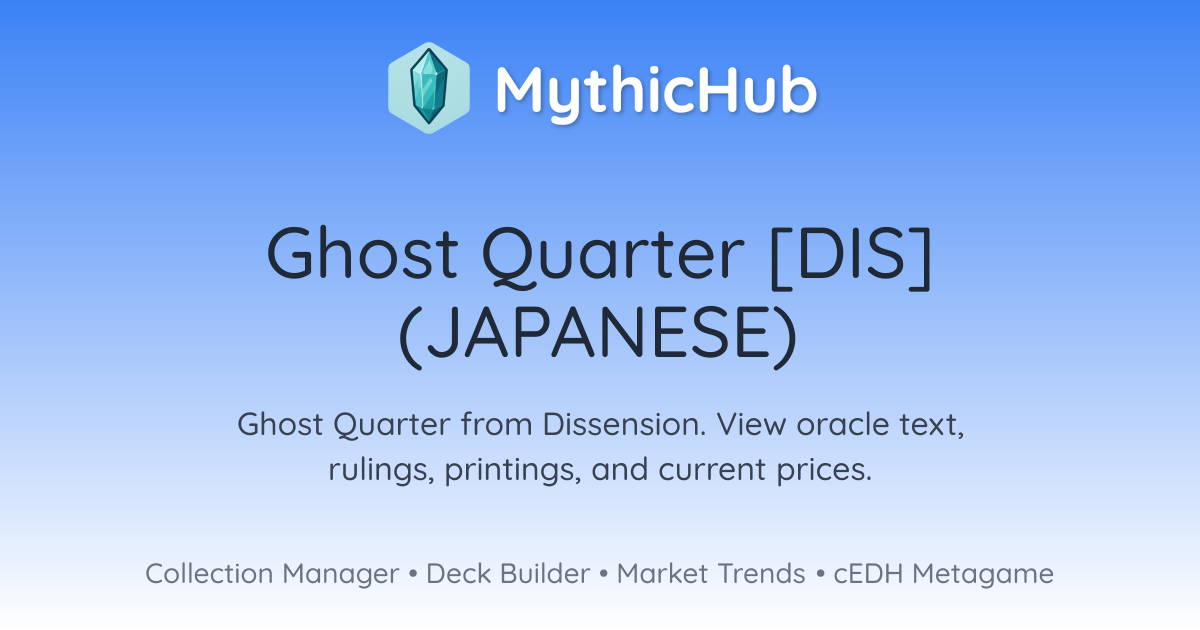 MythicHub

Ghost Quarter [DIS] (JAPANESE)

Ghost Quarter from Dissension. View oracle text, rulings, printings, and current prices.

Collection Manager • Deck Builder • Market Trends • cEDH Metagame